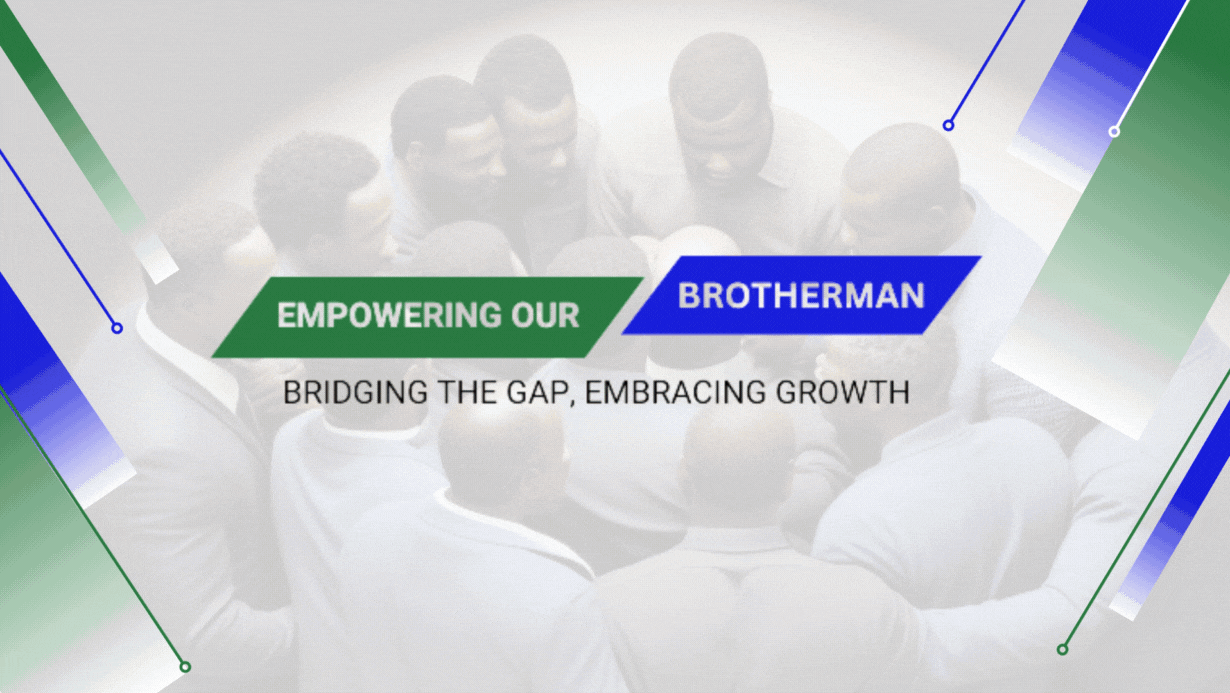 EMPOWERING OUR BROTHERMAN

BRIDGING THE GAP, EMBRACING GROWTH